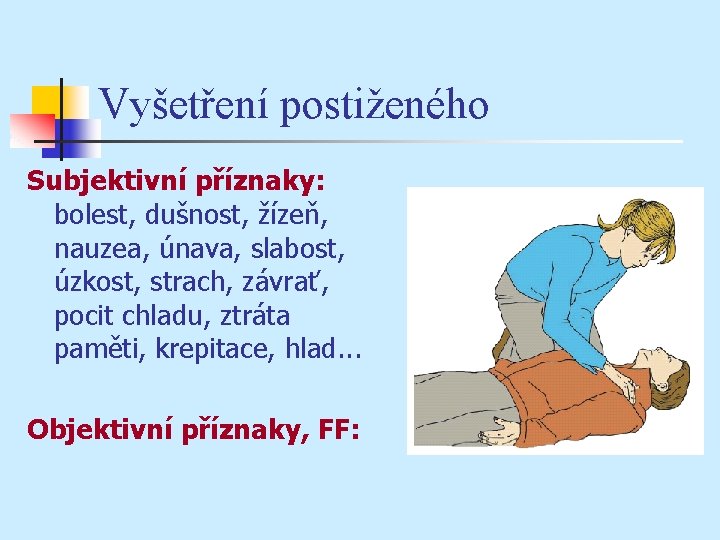 Vyšetření postiženého

Subjektivní příznaky:
bolest, dušnost, žízeň, nauzea, únava, slabost, úzkost, strach, závrať, pocit chladu, ztráta paměti, krepitace, hlad...

Objektivní příznaky, FF: